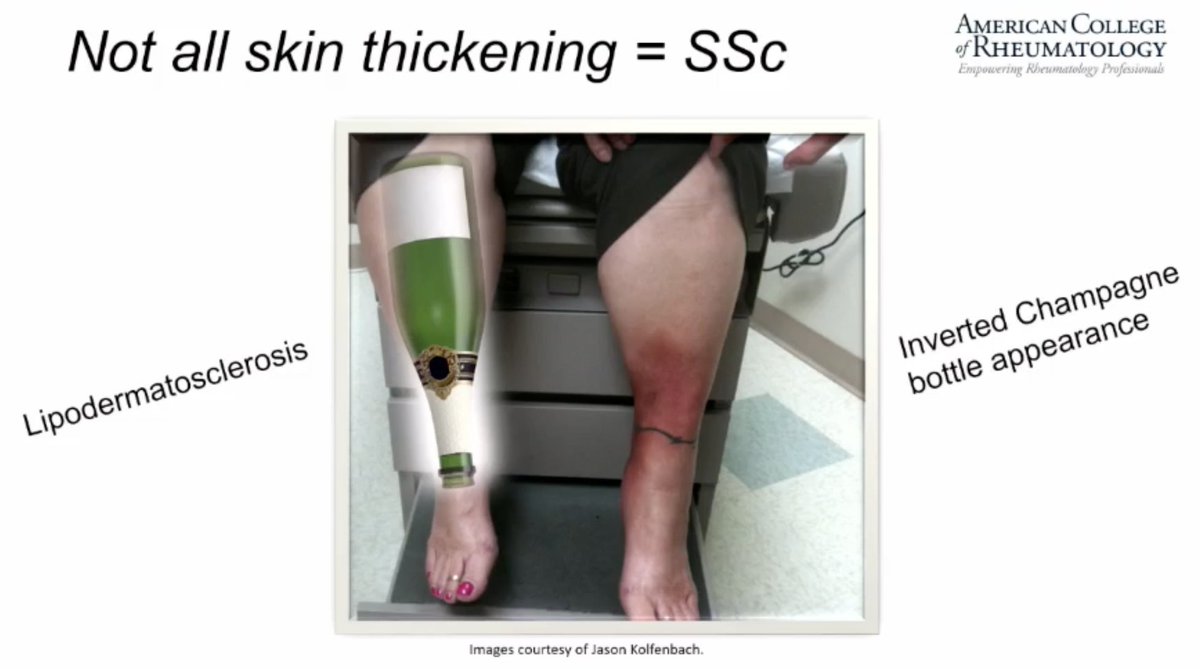 Not all skin thickening = SSc

AMERICAN COLLEGE of RHEUMATOLOGY
Empowering Rheumatology Professionals

Lipodermatosclerosis

Inverted Champagne bottle appearance

Images courtesy of Jason Kolfenbach.